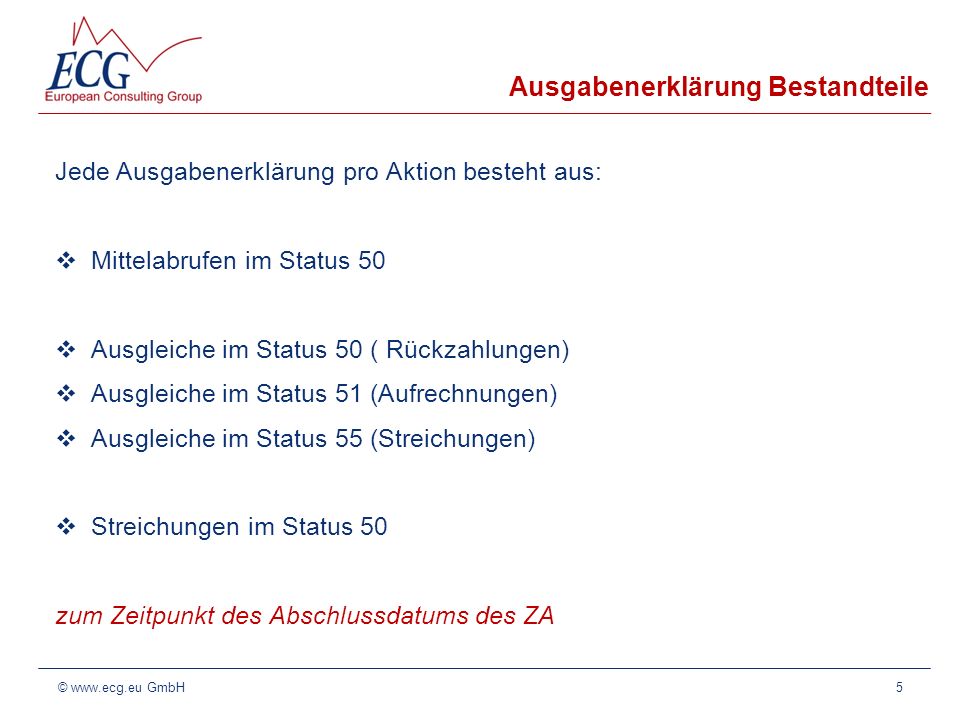 ECG
European Consulting Group

Ausgabenerklärung Bestandteile

Jede Ausgabenerklärung pro Aktion besteht aus:

❖ Mittelabrufen im Status 50

❖ Ausgleiche im Status 50 ( Rückzahlungen)
❖ Ausgleiche im Status 51 (Aufrechnungen)
❖ Ausgleiche im Status 55 (Streichungen)

❖ Streichungen im Status 50

zum Zeitpunkt des Abschlussdatums des ZA

© www.ecg.eu GmbH

5